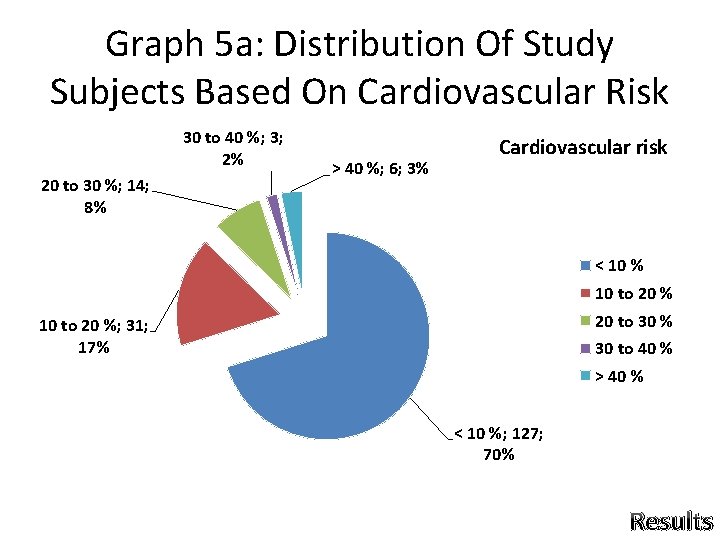 Graph 5a: Distribution Of Study Subjects Based On Cardiovascular Risk

Cardiovascular risk

30 to 40 %; 3; 2%

> 40 %; 6; 3%

20 to 30 %; 14; 8%

10 to 20 %; 31; 17%

< 10 %; 127; 70%

< 10 %
10 to 20 %
20 to 30 %
30 to 40 %
> 40 %

Results